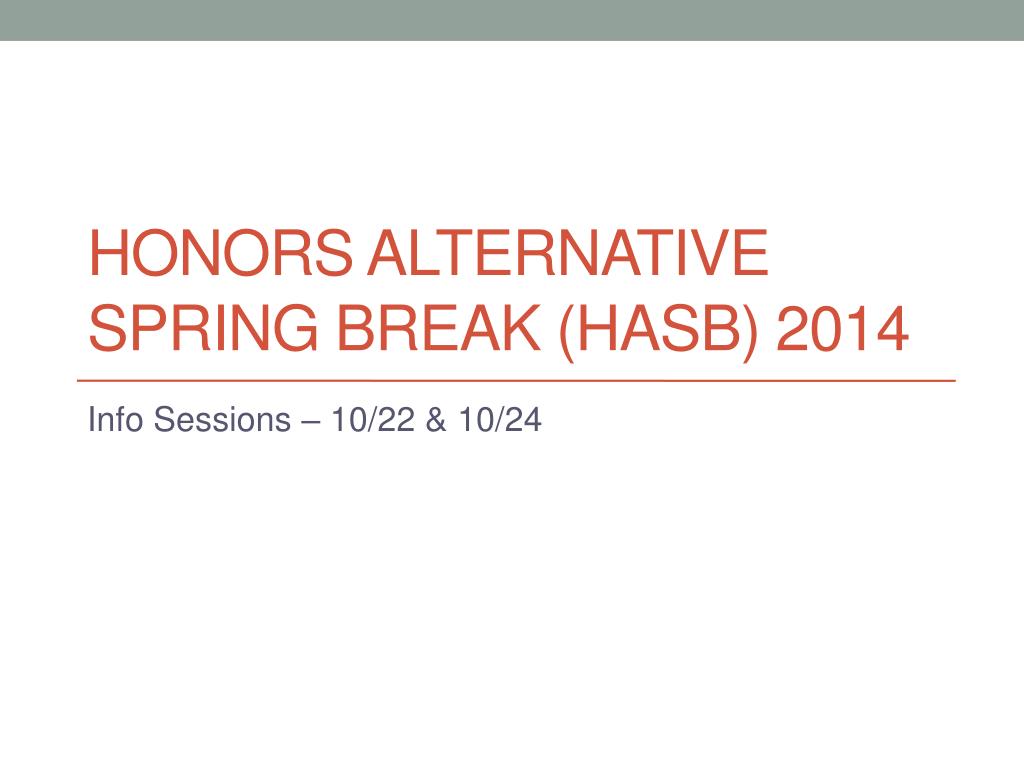 HONORS ALTERNATIVE SPRING BREAK (HASB) 2014

Info Sessions – 10/22 & 10/24